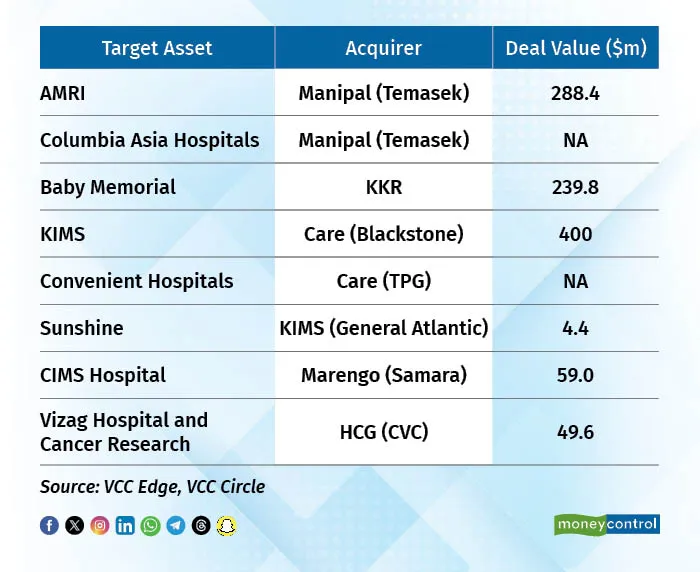 | Target Asset | Acquirer | Deal Value ($m) |
|---|---|---|
| AMRI | Manipal (Temasek) | 288.4 |
| Columbia Asia Hospitals | Manipal (Temasek) | NA |
| Baby Memorial | KKR | 239.8 |
| KIMS | Care (Blackstone) | 400 |
| Convenient Hospitals | Care (TPG) | NA |
| Sunshine | KIMS (General Atlantic) | 4.4 |
| CIMS Hospital | Marengo (Samara) | 59.0 |
| Vizag Hospital and Cancer Research | HCG (CVC) | 49.6 |

Source: VCC Edge, VCC Circle

moneycontrol